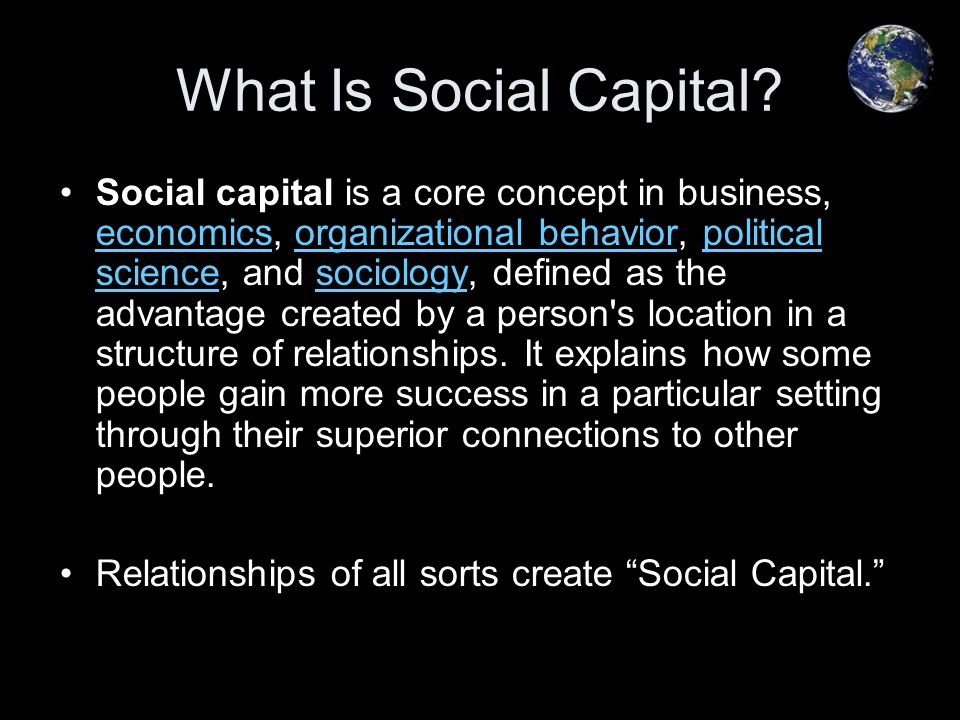 What Is Social Capital?

• Social capital is a core concept in business, economics, organizational behavior, political science, and sociology, defined as the advantage created by a person's location in a structure of relationships. It explains how some people gain more success in a particular setting through their superior connections to other people.

• Relationships of all sorts create “Social Capital.”